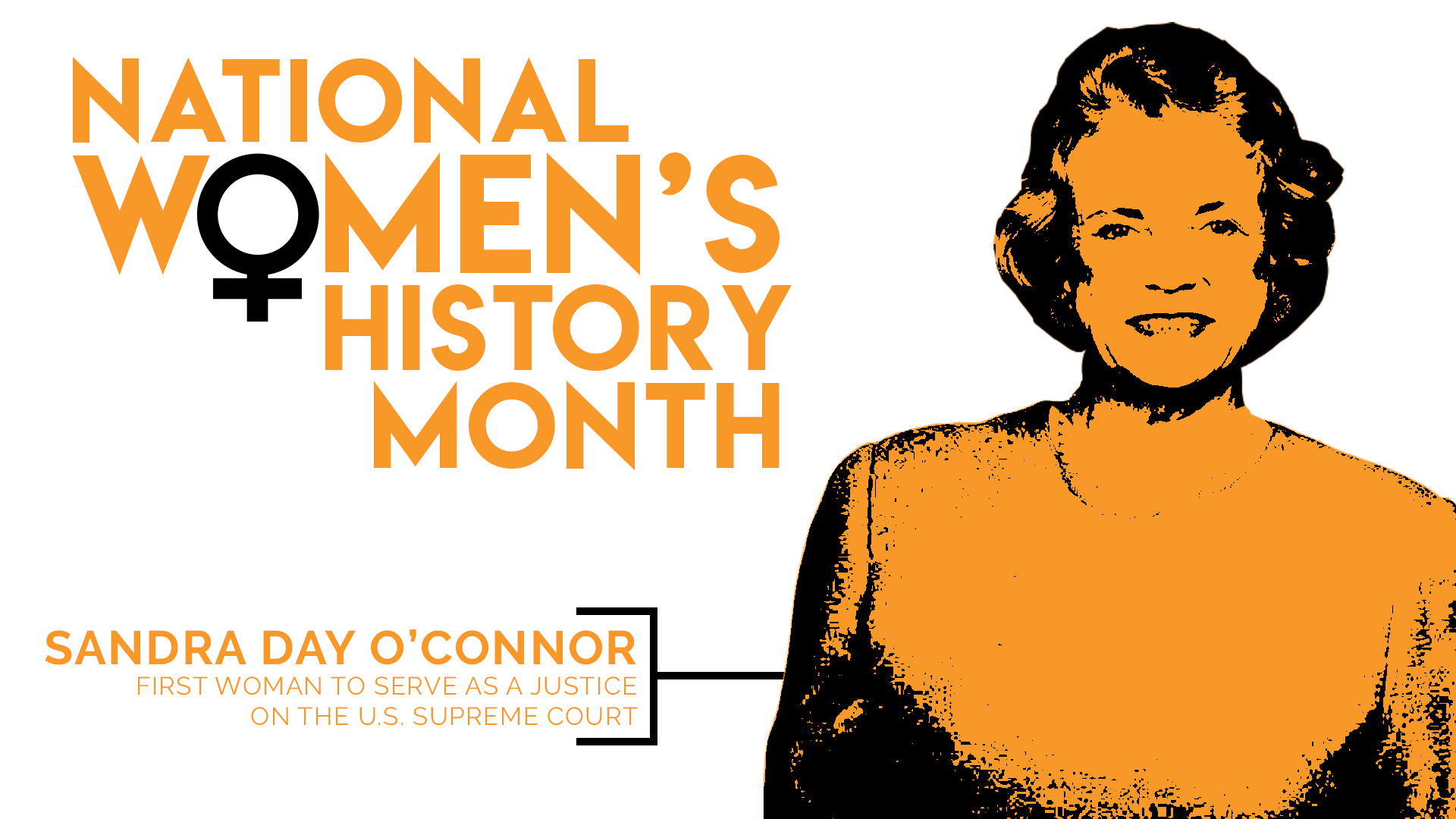 NATIONAL WOMEN'S HISTORY MONTH

SANDRA DAY O'CONNOR
FIRST WOMAN TO SERVE AS A JUSTICE ON THE U.S. SUPREME COURT